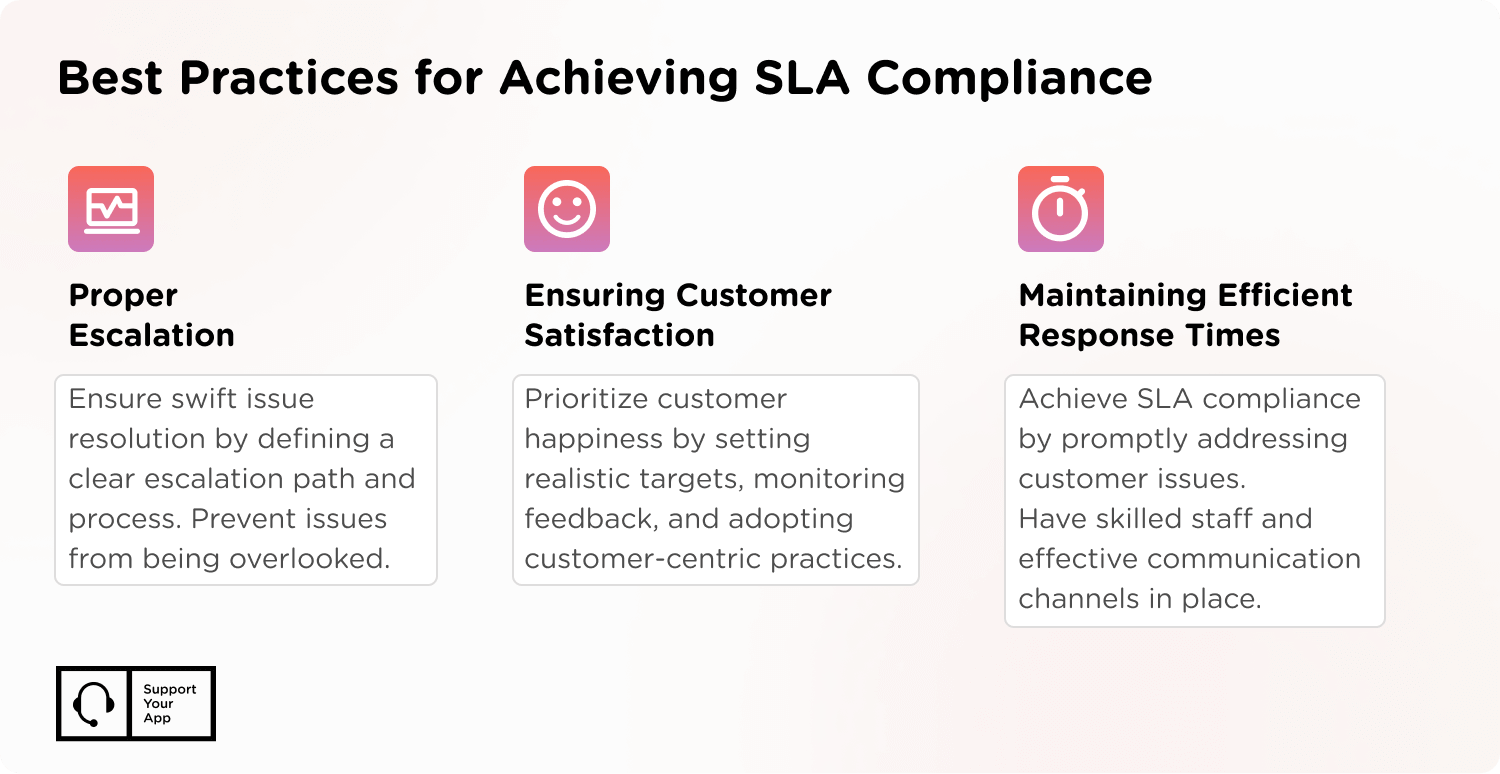 Best Practices for Achieving SLA Compliance

Proper Escalation

Ensure swift issue resolution by defining a clear escalation path and process. Prevent issues from being overlooked.

Ensuring Customer Satisfaction

Prioritize customer happiness by setting realistic targets, monitoring feedback, and adopting customer-centric practices.

Maintaining Efficient Response Times

Achieve SLA compliance by promptly addressing customer issues.
Have skilled staff and effective communication channels in place.

Support Your App